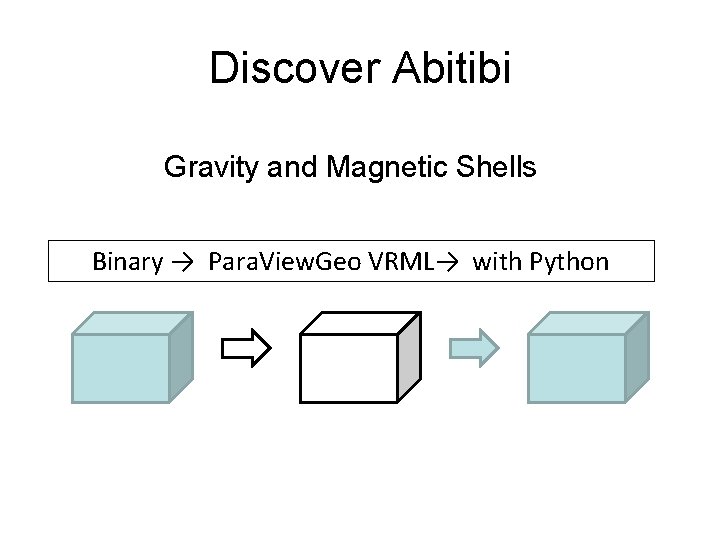 Discover Abitibi

Gravity and Magnetic Shells

Binary → ParaViewGeo VRML→ with Python